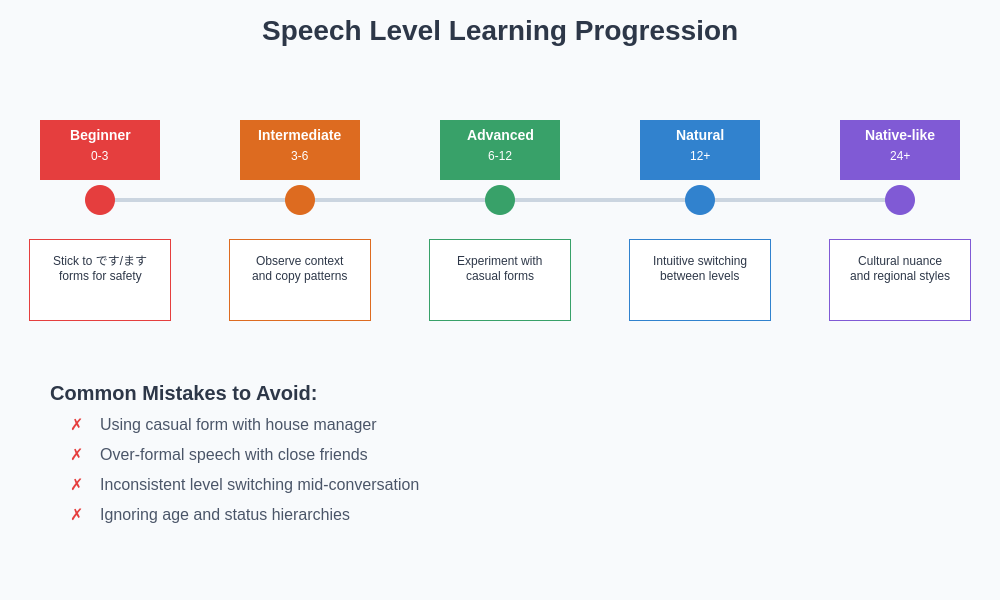 Speech Level Learning Progression

Beginner
0-3

Intermediate
3-6

Advanced
6-12

Natural
12+

Native-like
24+

Stick to です/ます forms for safety

Observe context and copy patterns

Experiment with casual forms

Intuitive switching between levels

Cultural nuance and regional styles

Common Mistakes to Avoid:

✗ Using casual form with house manager
✗ Over-formal speech with close friends
✗ Inconsistent level switching mid-conversation
✗ Ignoring age and status hierarchies